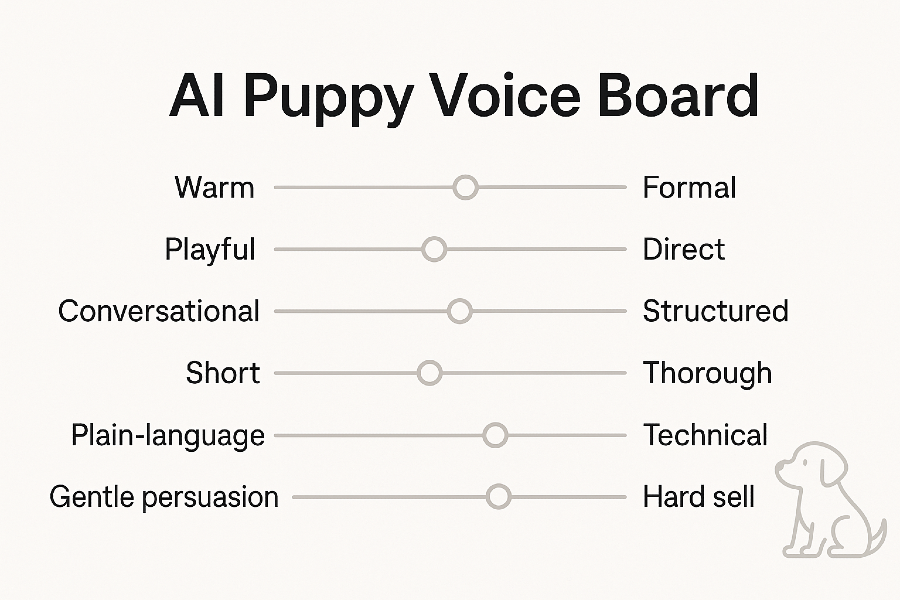 AI Puppy Voice Board

Warm Formal

Playful Direct

Conversational Structured

Short Thorough

Plain-language Technical

Gentle persuasion Hard sell